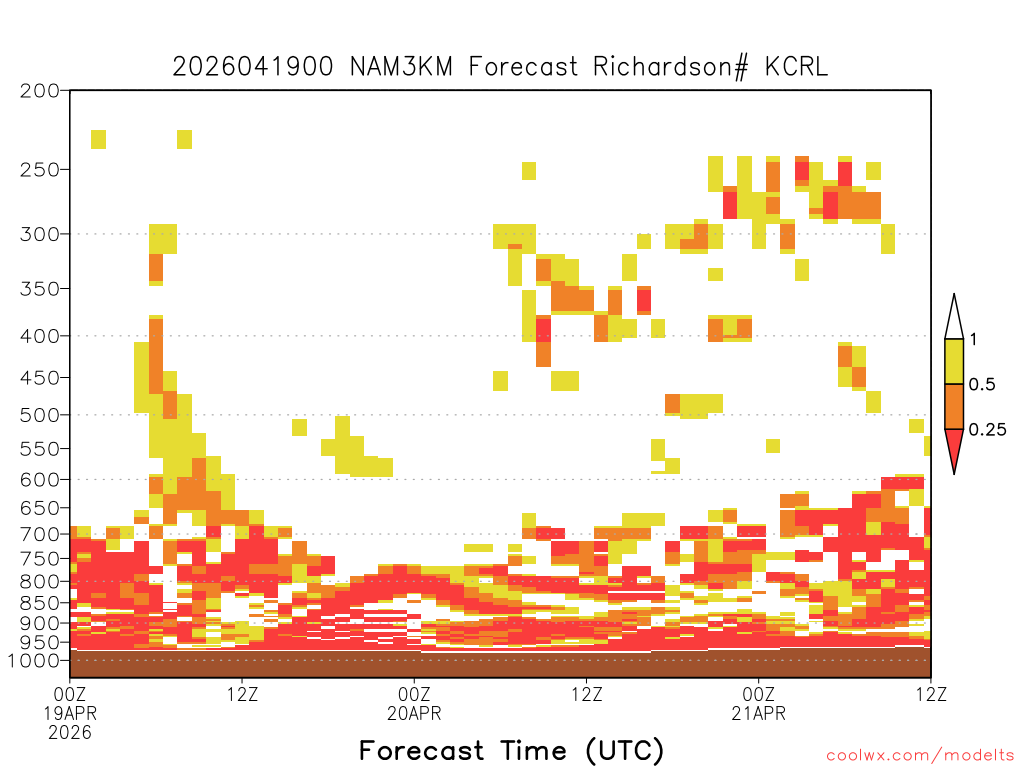 2026041900 NAM3KM Forecast Richardson# KCRL

200
250
300
350
400
450
500
550
600
650
700
750
800
850
900
950
1000

1
0.5
0.25

00Z
19APR
2026
12Z
00Z
20APR
12Z
00Z
21APR
12Z

Forecast Time (UTC)

coolwx.com/modelts